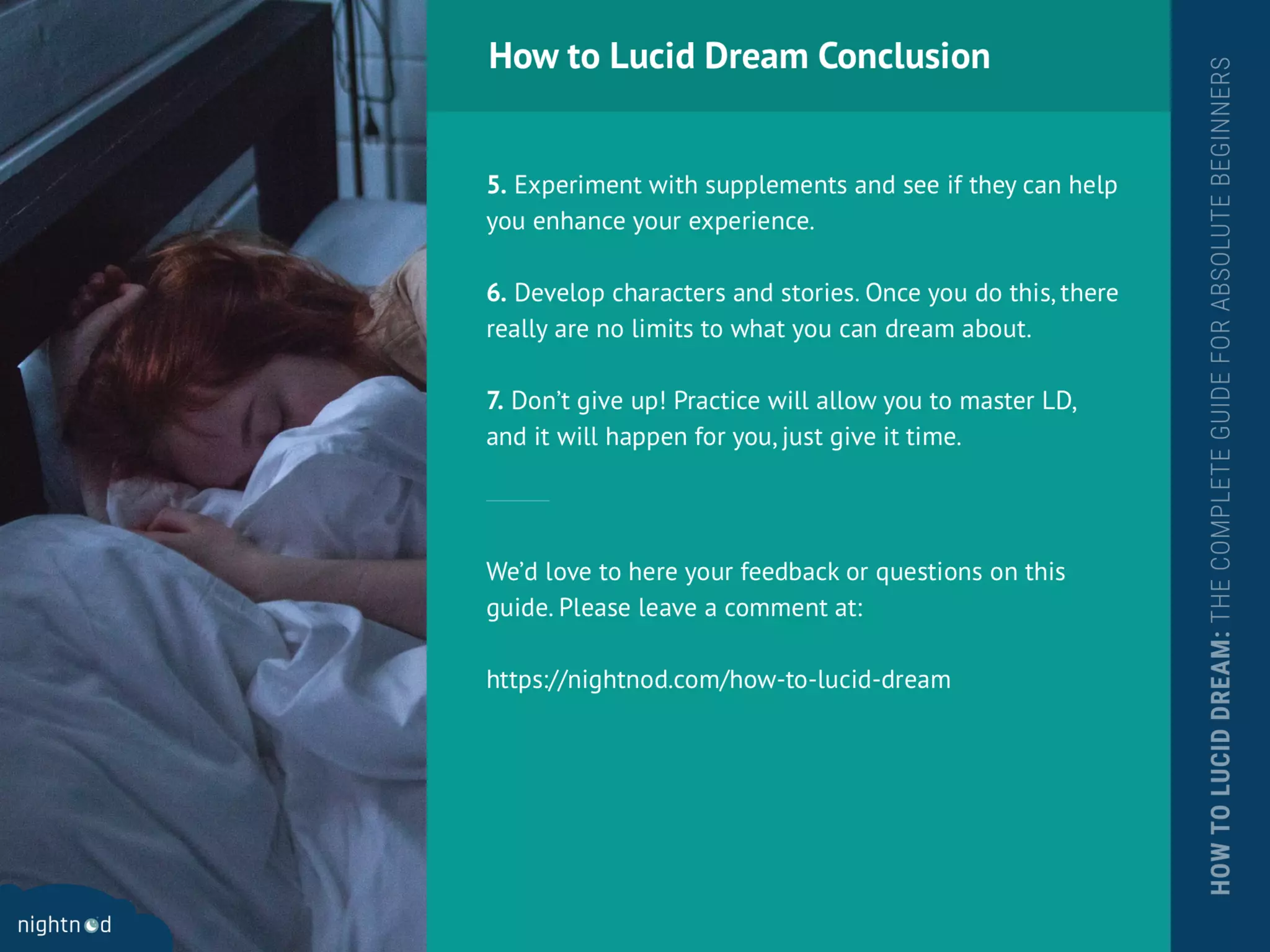 How to Lucid Dream Conclusion

5. Experiment with supplements and see if they can help you enhance your experience.

6. Develop characters and stories. Once you do this, there really are no limits to what you can dream about.

7. Don't give up! Practice will allow you to master LD, and it will happen for you, just give it time.

We'd love to here your feedback or questions on this guide. Please leave a comment at:

https://nightnod.com/how-to-lucid-dream

HOW TO LUCID DREAM: THE COMPLETE GUIDE FOR ABSOLUTE BEGINNERS

nightnod